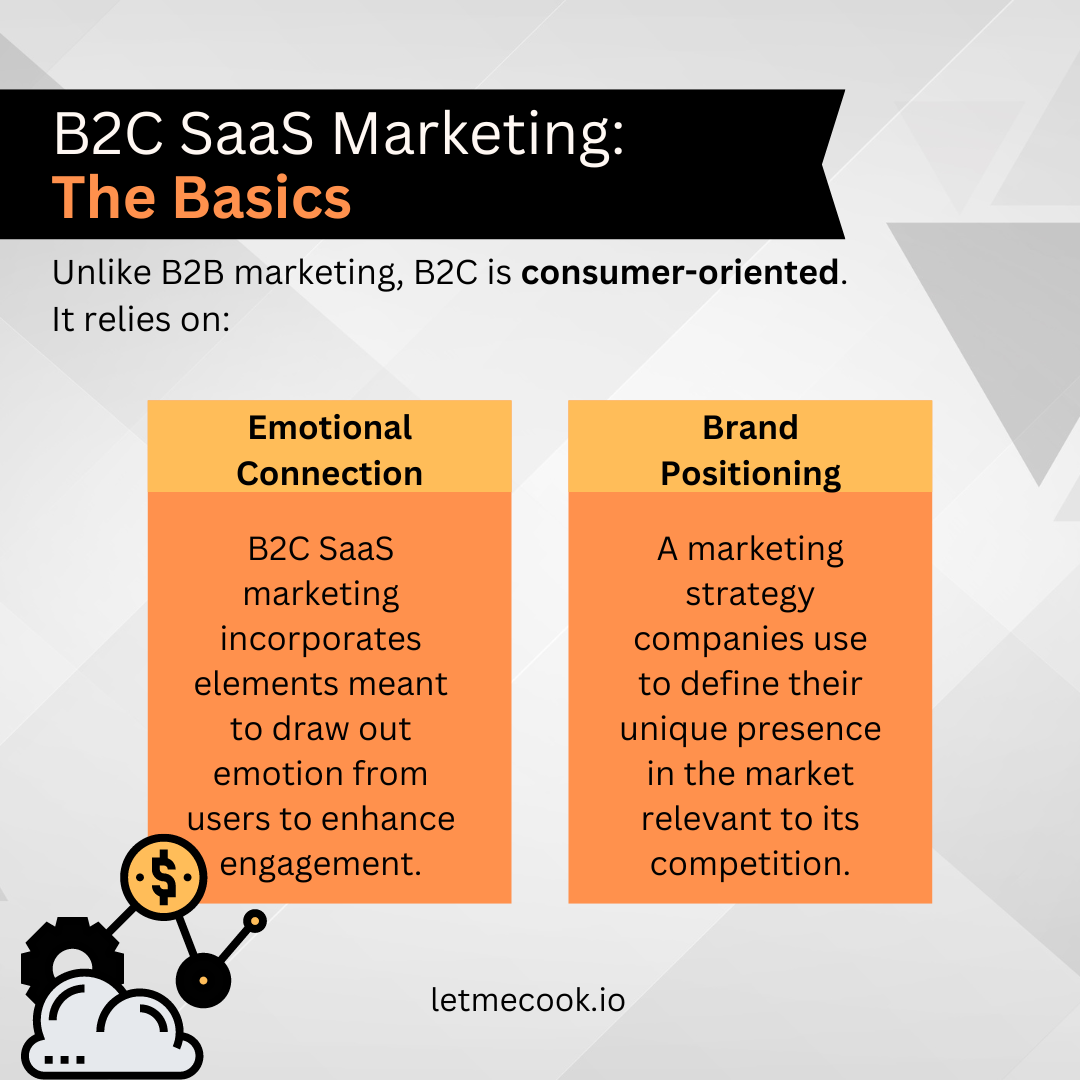 B2C SaaS Marketing:
The Basics

Unlike B2B marketing, B2C is consumer-oriented. It relies on:

Emotional Connection

B2C SaaS marketing incorporates elements meant to draw out emotion from users to enhance engagement.

Brand Positioning

A marketing strategy companies use to define their unique presence in the market relevant to its competition.

letmecook.io